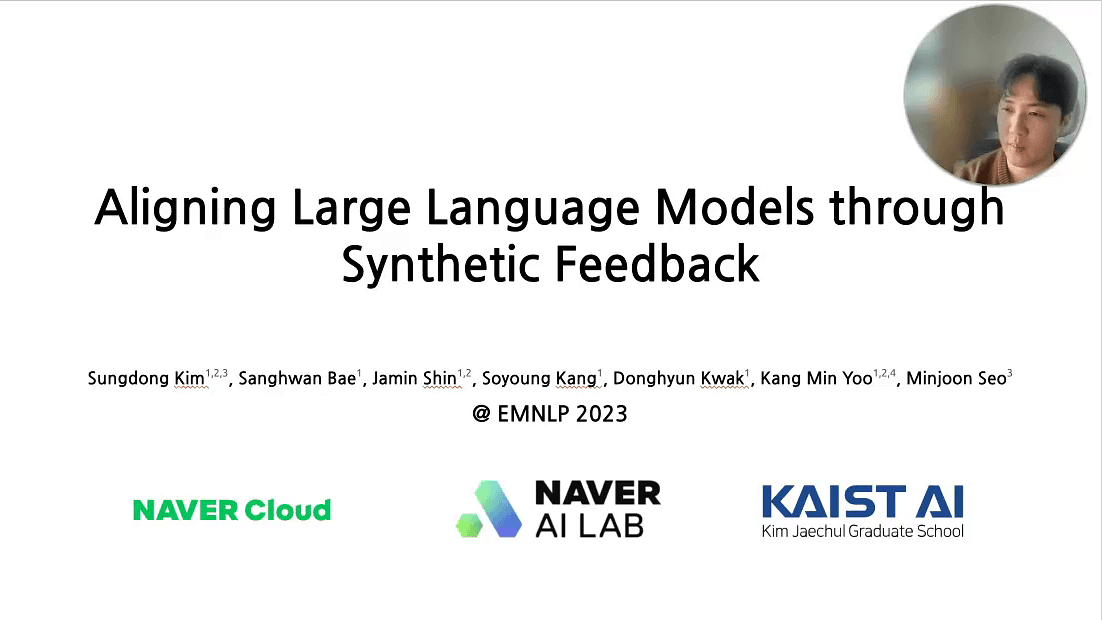 Aligning Large Language Models through Synthetic Feedback

Sungdong Kim$^{1,2,3}$, Sanghwan Bae$^{1}$, Jamin Shin$^{1,2}$, Soyoung Kang$^{1}$, Donghyun Kwak$^{1}$, Kang Min Yoo$^{1,2,4}$, Minjoon Seo$^{3}$

@ EMNLP 2023

NAVER Cloud

NAVER AI LAB

KAIST AI
Kim Jaechul Graduate School